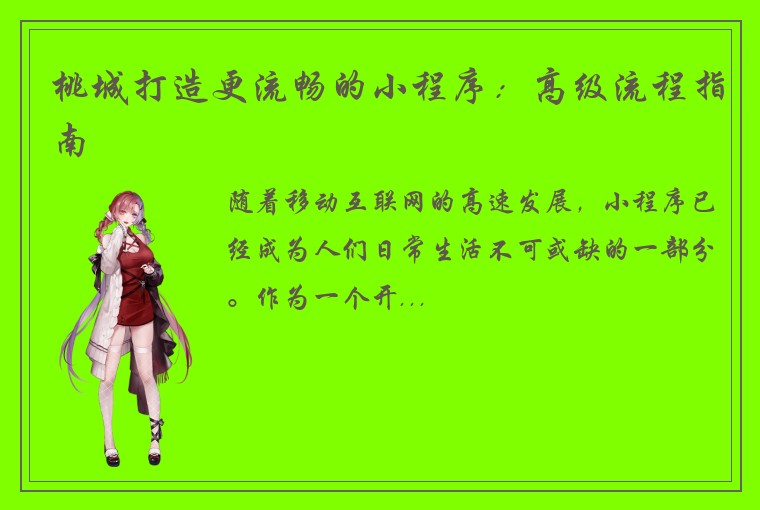 桃城打造更流畅的小程序：高级流程指南

随着移动互联网的高速发展，小程序已经成为人们日常生活不可或缺的一部分。作为一个开...